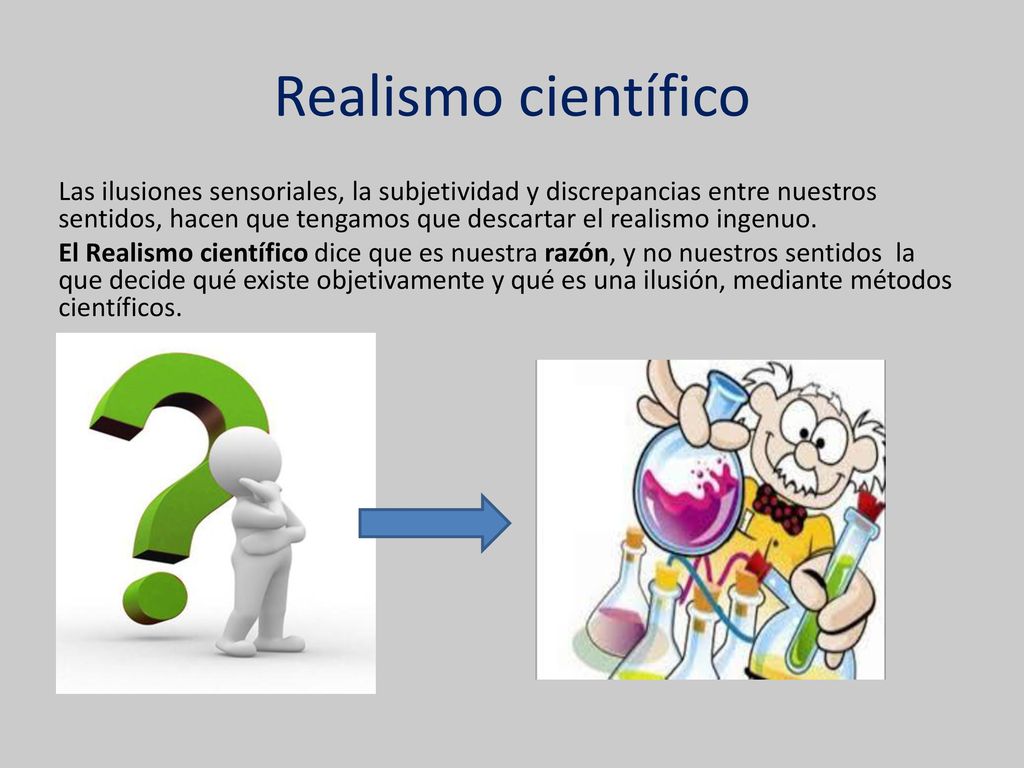 Realismo científico

Las ilusiones sensoriales, la subjetividad y discrepancias entre nuestros sentidos, hacen que tengamos que descartar el realismo ingenuo.

El Realismo científico dice que es nuestra razón, y no nuestros sentidos la que decide qué existe objetivamente y qué es una ilusión, mediante métodos científicos.